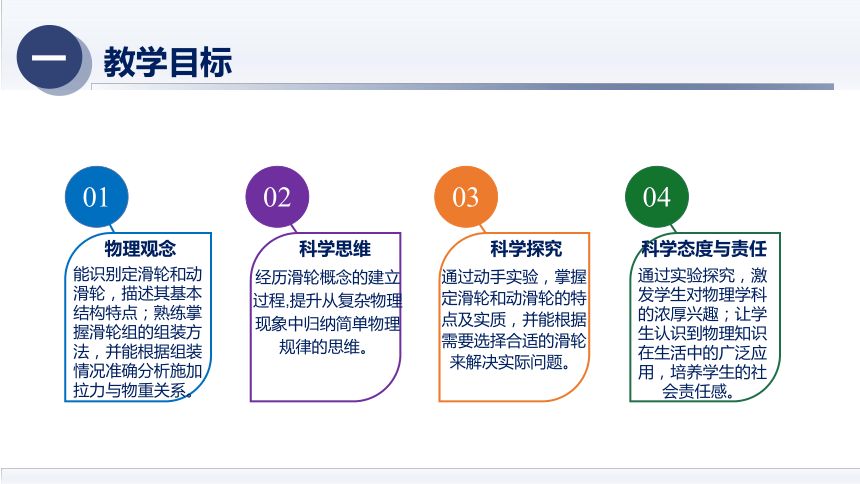 一 教学目标

01

物理观念

能识别定滑轮和动滑轮，描述其基本结构特点；熟练掌握滑轮组的组装方法，并能根据组装情况准确分析施加拉力与物重关系。

02

科学思维

经历滑轮概念的建立过程,提升从复杂物理现象中归纳简单物理规律的思维。

03

科学探究

通过动手实验，掌握定滑轮和动滑轮的特点及实质，并能根据需要选择合适的滑轮来解决实际问题。

04

科学态度与责任

通过实验探究，激发学生对物理学科的浓厚兴趣；让学生认识到物理知识在生活中的广泛应用，培养学生的社会责任感。